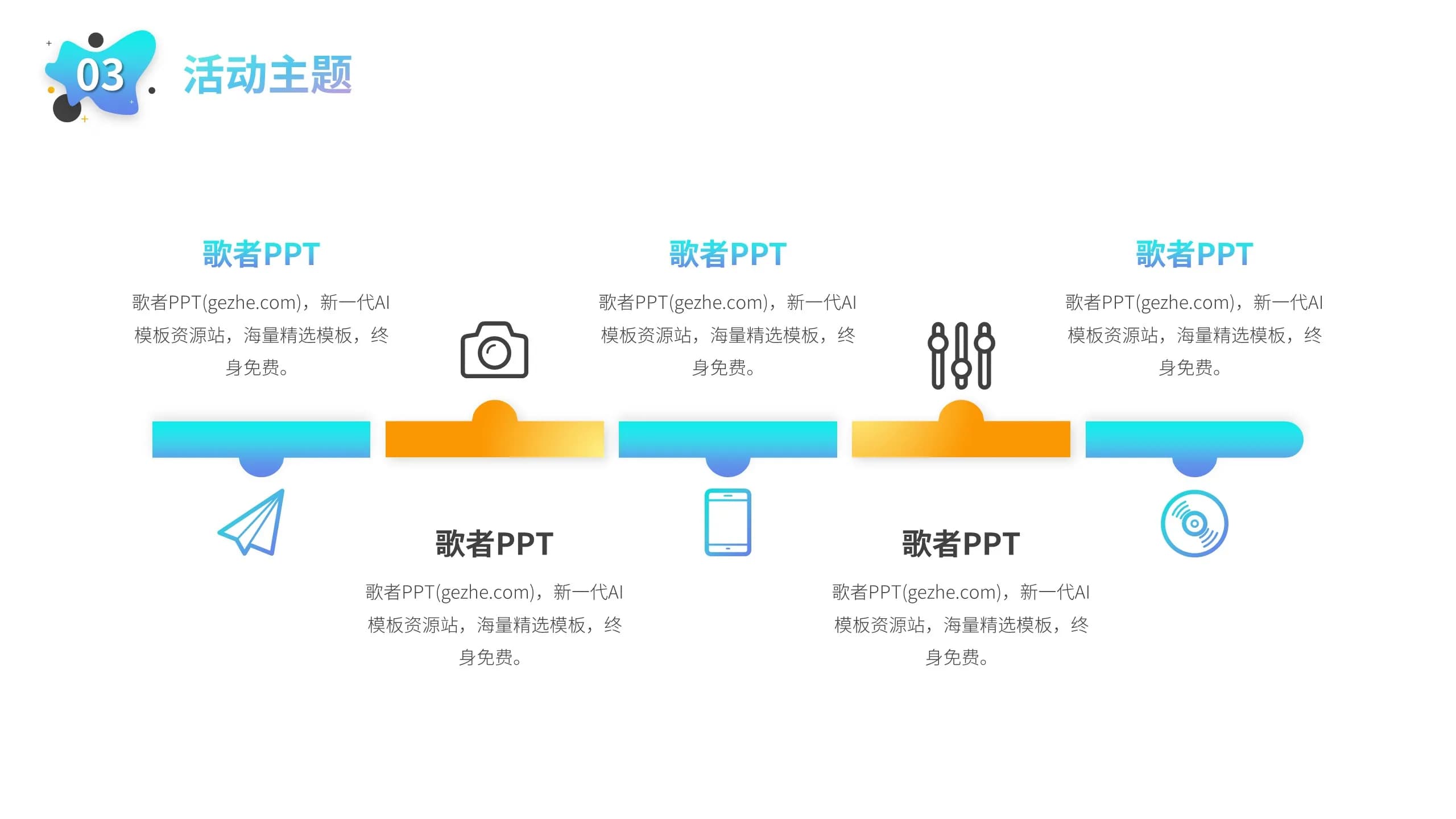 03 活动主题

歌者PPT

歌者PPT(gezhe.com)，新一代AI模板资源站，海量精选模板，终身免费。

歌者PPT

歌者PPT(gezhe.com)，新一代AI模板资源站，海量精选模板，终身免费。

歌者PPT

歌者PPT(gezhe.com)，新一代AI模板资源站，海量精选模板，终身免费。

歌者PPT

歌者PPT(gezhe.com)，新一代AI模板资源站，海量精选模板，终身免费。

歌者PPT

歌者PPT(gezhe.com)，新一代AI模板资源站，海量精选模板，终身免费。